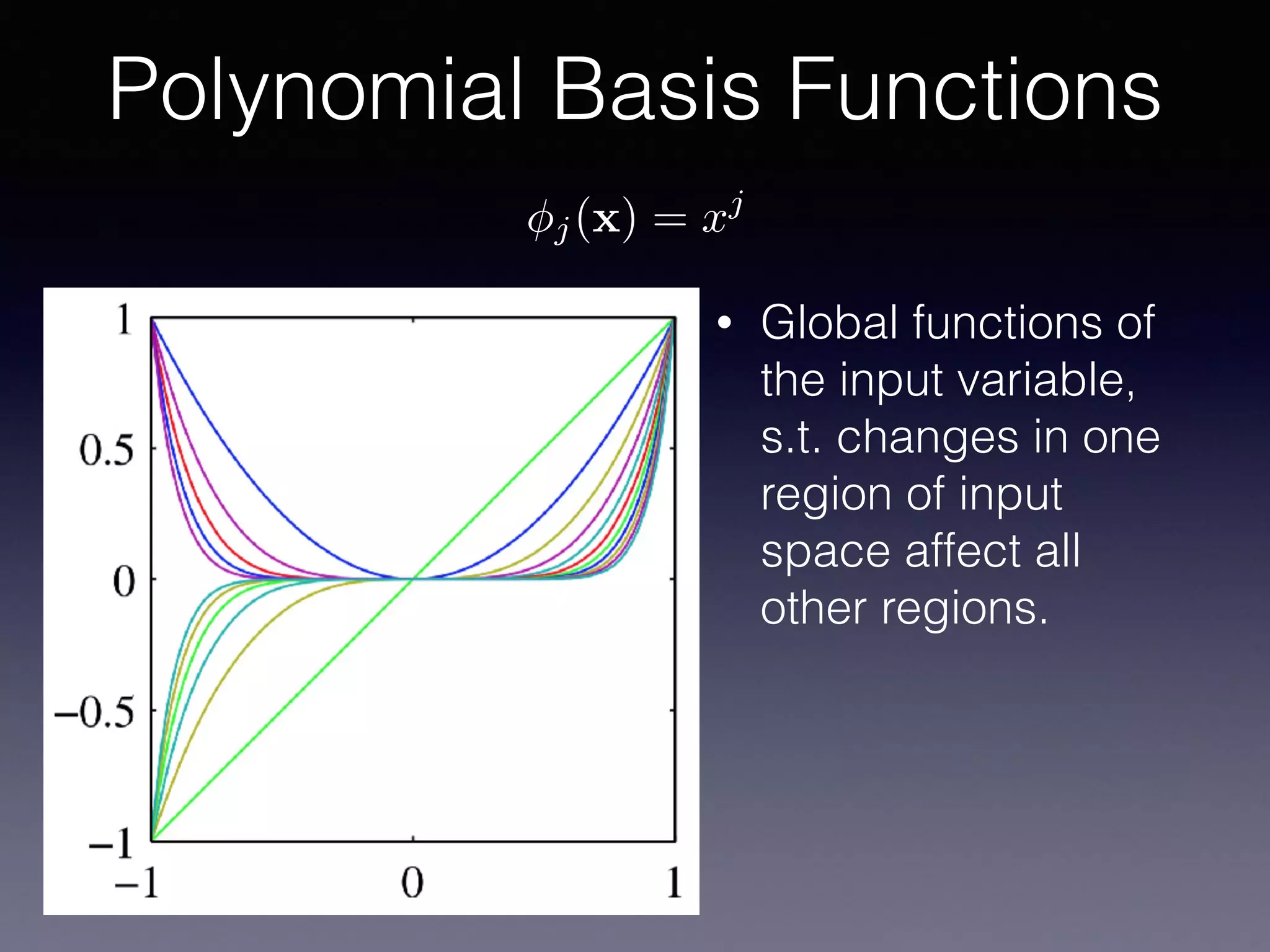 Polynomial Basis Functions

$\phi_j(\mathbf{x}) = x^j$

1
0.5
0
−0.5
−1
−1
0
1

• Global functions of the input variable, s.t. changes in one region of input space affect all other regions.